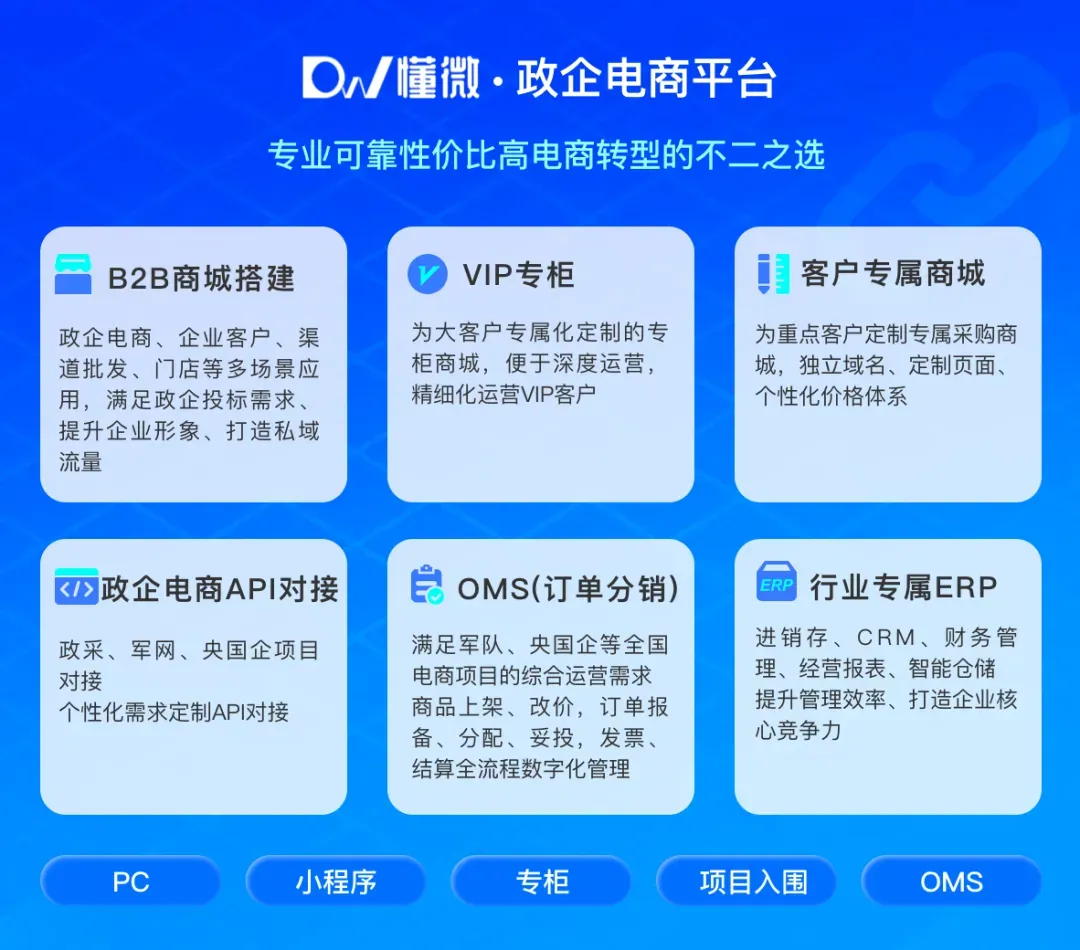 DW 懂微 · 政企电商平台

专业可靠性价比高电商转型的不二之选

B2B商城搭建

政企电商、企业客户、渠道批发、门店等多场景应用，满足政企投标需求、提升企业形象、打造私域流量

VIP专柜

为大客户专属化定制的专柜商城，便于深度运营，精细化运营VIP客户

客户专属商城

为重点客户定制专属采购商城，独立域名、定制页面、个性化价格体系

政企电商API对接

政采、军网、央国企项目对接
个性化需求定制API对接

OMS(订单分销)

满足军队、央国企等全国电商项目的综合运营需求
商品上架、改价，订单报备、分配、妥投，发票、结算全流程数字化管理

ERP 行业专属ERP

进销存、CRM、财务管理、经营报表、智能仓储
提升管理效率、打造企业核心竞争力

PC

小程序

专柜

项目入围

OMS